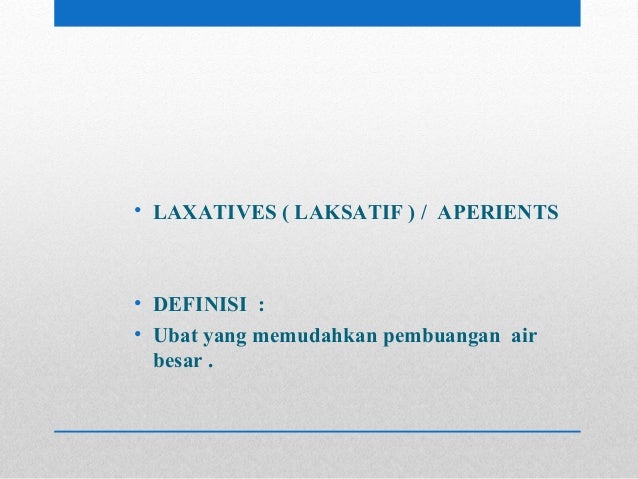 • LAXATIVES ( LAKSATIF ) / APERIENTS

• DEFINISI :
• Ubat yang memudahkan pembuangan air besar .